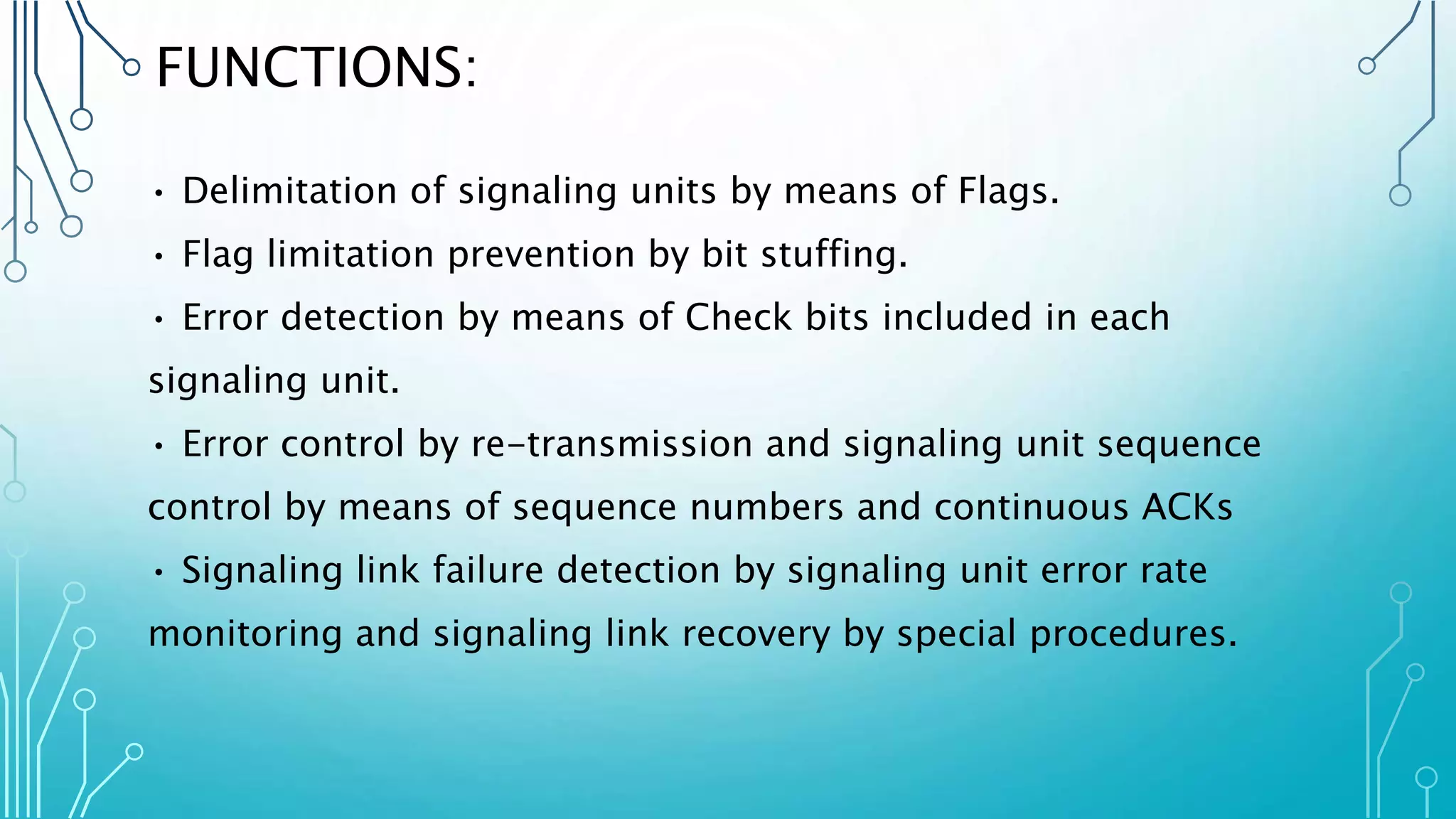 FUNCTIONS:

• Delimitation of signaling units by means of Flags.
• Flag limitation prevention by bit stuffing.
• Error detection by means of Check bits included in each signaling unit.
• Error control by re-transmission and signaling unit sequence control by means of sequence numbers and continuous ACKs
• Signaling link failure detection by signaling unit error rate monitoring and signaling link recovery by special procedures.